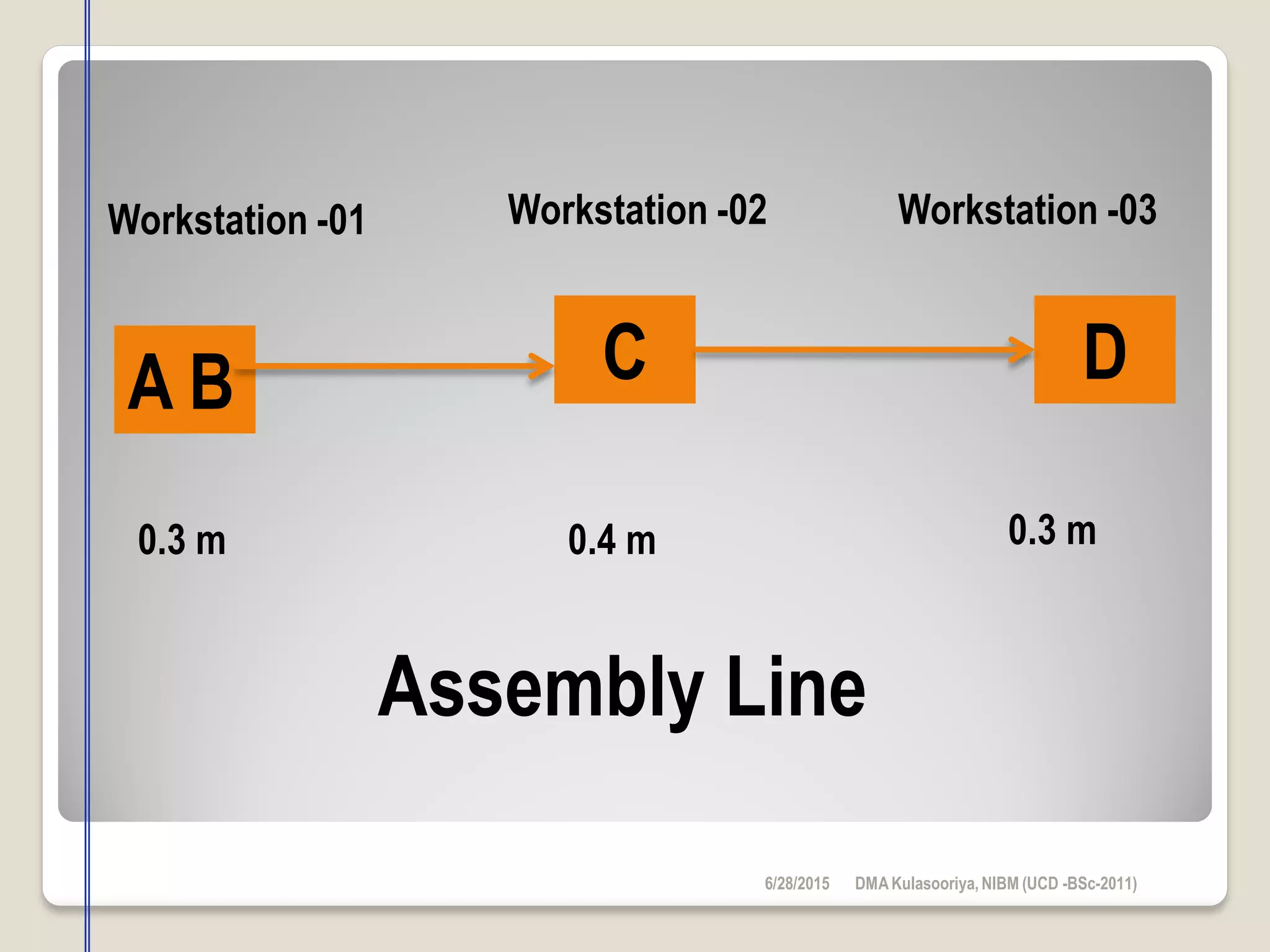 Workstation -01

Workstation -02

Workstation -03

A B

C

D

0.3 m

0.4 m

0.3 m

Assembly Line

6/28/2015 DMA Kulasooriya, NIBM (UCD -BSc-2011)